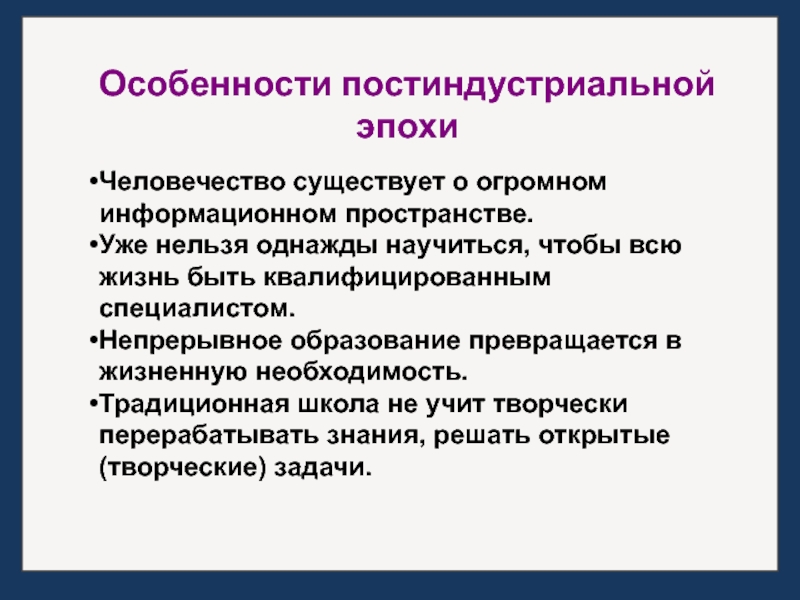 Особенности постиндустриальной эпохи

•Человечество существует о огромном информационном пространстве.

•Уже нельзя однажды научиться, чтобы всю жизнь быть квалифицированным специалистом.

•Непрерывное образование превращается в жизненную необходимость.

•Традиционная школа не учит творчески перерабатывать знания, решать открытые (творческие) задачи.